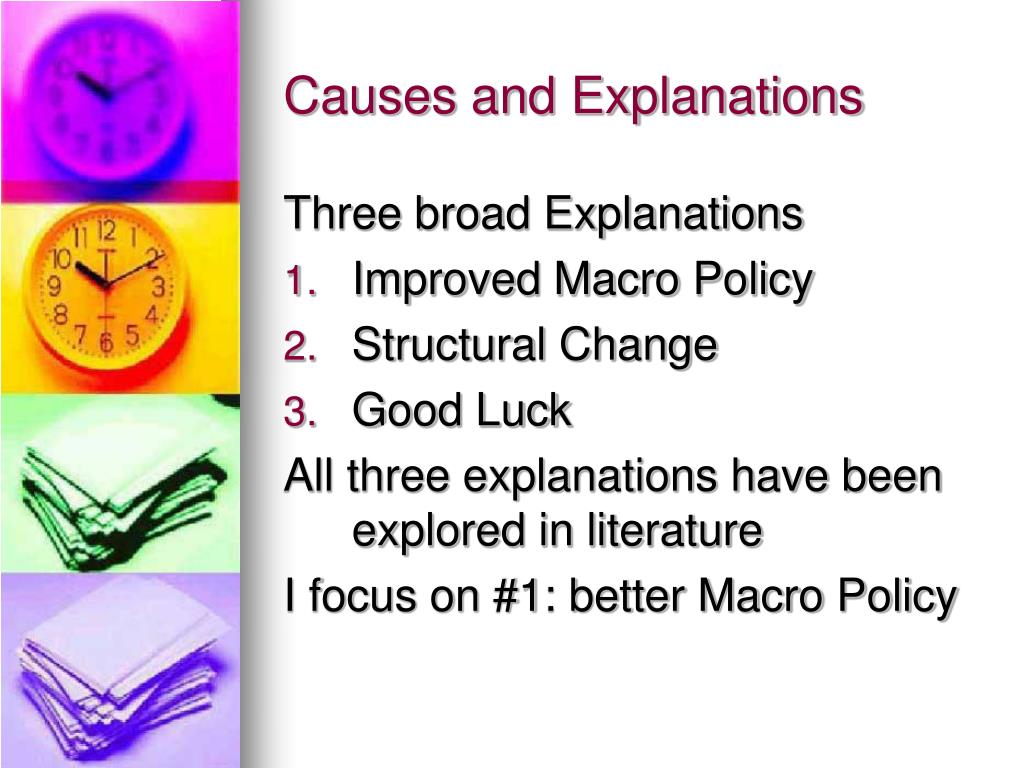 Causes and Explanations

Three broad Explanations
1. Improved Macro Policy
2. Structural Change
3. Good Luck
All three explanations have been explored in literature
I focus on #1: better Macro Policy